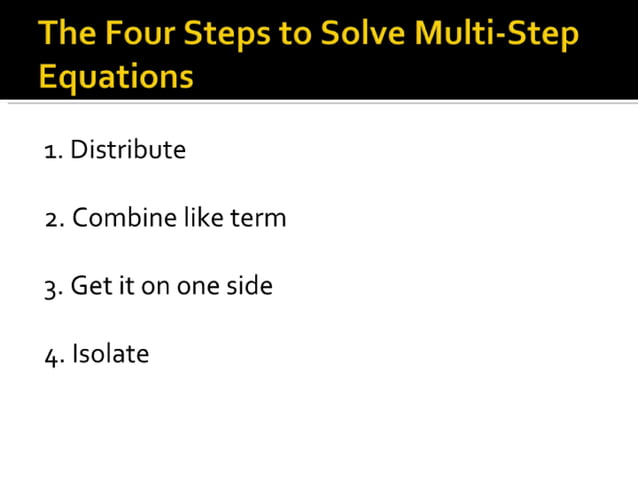 The Four Steps to Solve Multi-Step Equations

1. Distribute

2. Combine like term

3. Get it on one side

4. Isolate